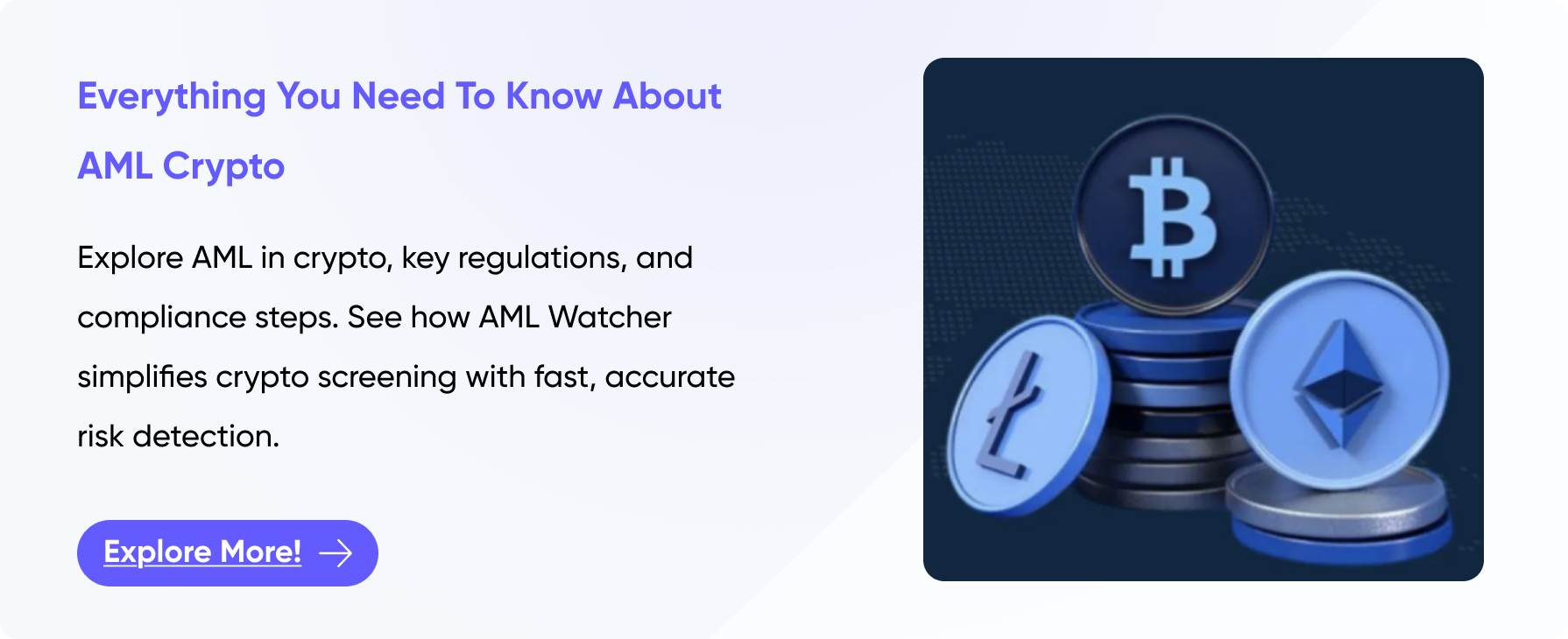 Everything You Need To Know About AML Crypto

Explore AML in crypto, key regulations, and compliance steps. See how AML Watcher simplifies crypto screening with fast, accurate risk detection.

Explore More!